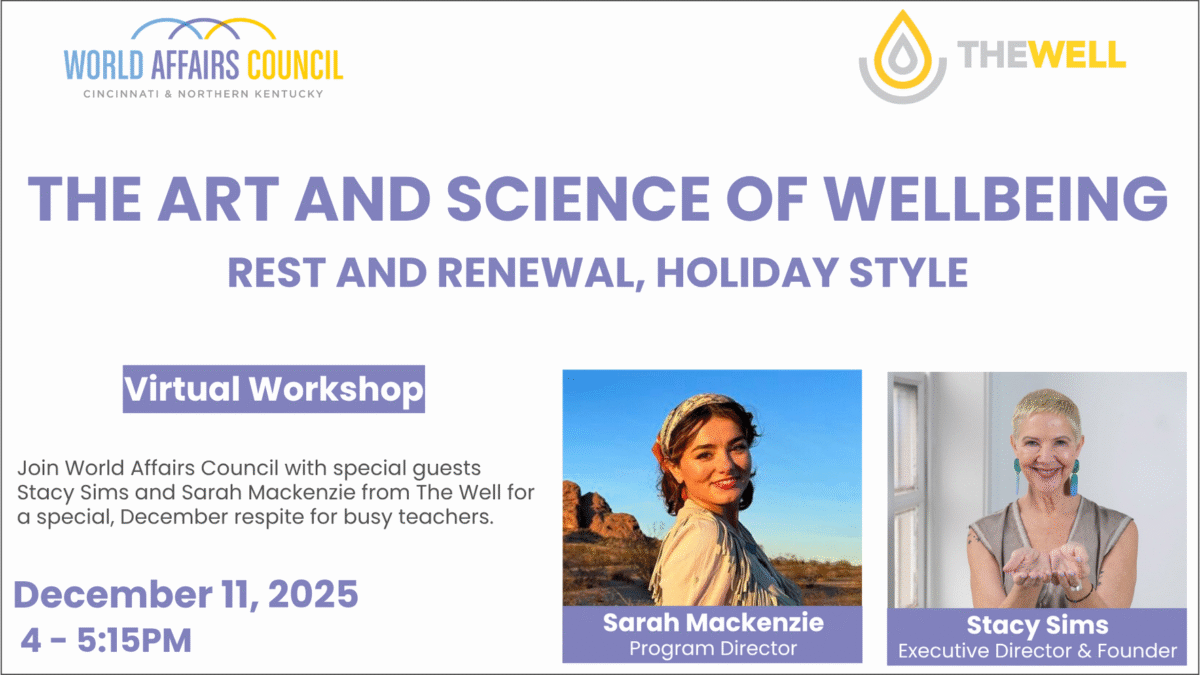 WORLD AFFAIRS COUNCIL
CINCINNATI & NORTHERN KENTUCKY

THEWELL

THE ART AND SCIENCE OF WELLBEING
REST AND RENEWAL, HOLIDAY STYLE

Virtual Workshop

Join World Affairs Council with special guests Stacy Sims and Sarah Mackenzie from The Well for a special, December respite for busy teachers.

December 11, 2025
4 - 5:15PM

Sarah Mackenzie
Program Director

Stacy Sims
Executive Director & Founder